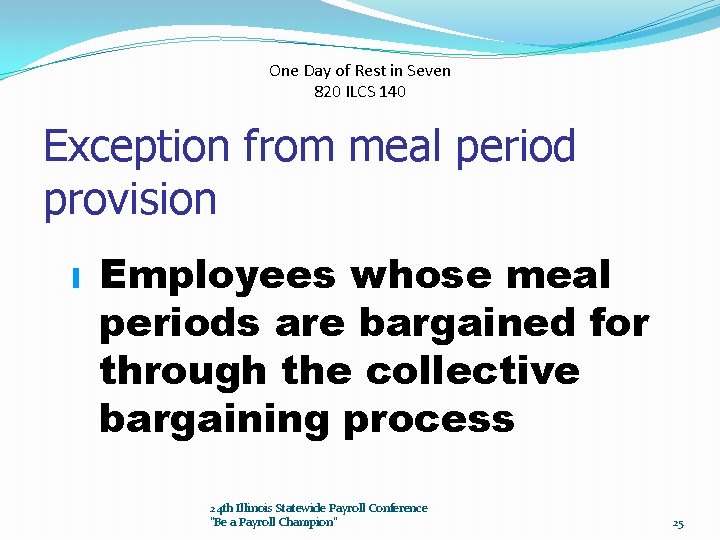 One Day of Rest in Seven
820 ILCS 140

Exception from meal period provision

Employees whose meal periods are bargained for through the collective bargaining process

24th Illinois Statewide Payroll Conference
"Be a Payroll Champion"

25